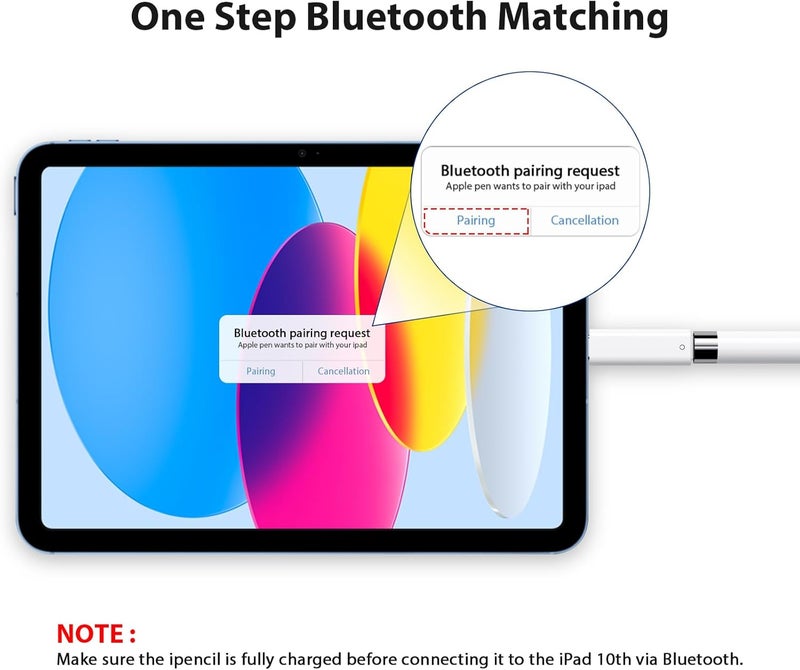 One Step Bluetooth Matching

Bluetooth pairing request
Apple pen wants to pair with your ipad
Pairing Cancellation

Bluetooth pairing request
Apple pen wants to pair with your ipad
Pairing Cancellation

NOTE :
Make sure the ipencil is fully charged before connecting it to the iPad 10th via Bluetooth.